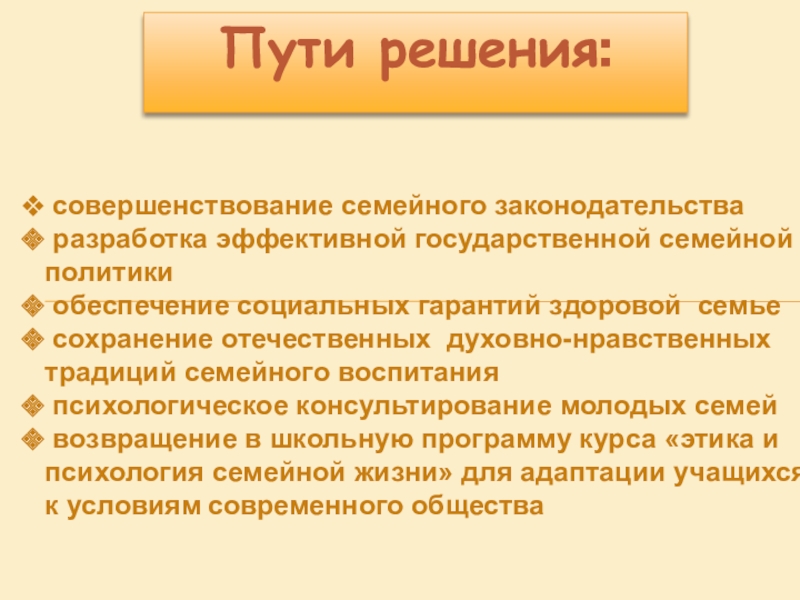 Пути решения:

❖ совершенствование семейного законодательства
❖ разработка эффективной государственной семейной политики
❖ обеспечение социальных гарантий здоровой семье
❖ сохранение отечественных духовно-нравственных традиций семейного воспитания
❖ психологическое консультирование молодых семей
❖ возвращение в школьную программу курса «этика и психология семейной жизни» для адаптации учащихся к условиям современного общества